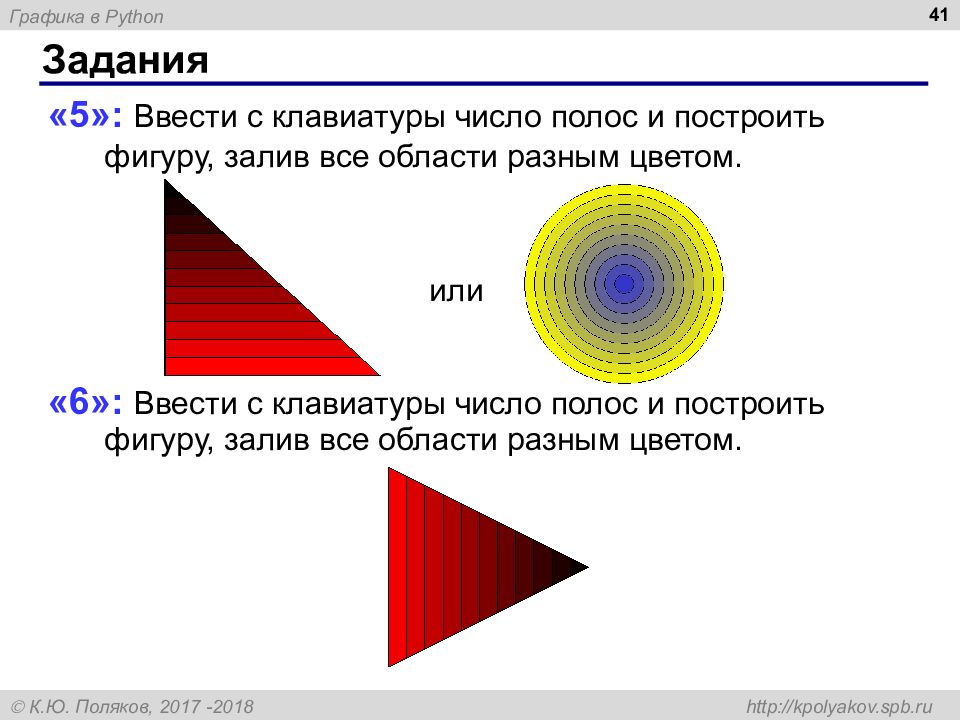 Графика в Python

41

Задания

«5»: Ввести с клавиатуры число полос и построить фигуру, залив все области разным цветом.

или

«6»: Ввести с клавиатуры число полос и построить фигуру, залив все области разным цветом.

© К.Ю. Поляков, 2017 -2018

http://kpolyakov.spb.ru